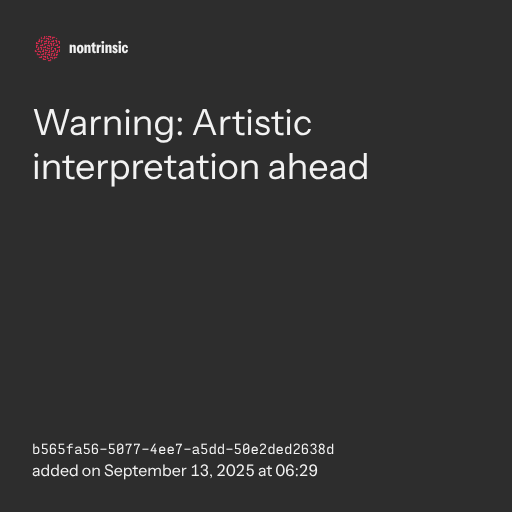 nontrinsic

Warning: Artistic interpretation ahead

b565fa56-5077-4ee7-a5dd-50e2ded2638d
added on September 13, 2025 at 06:29